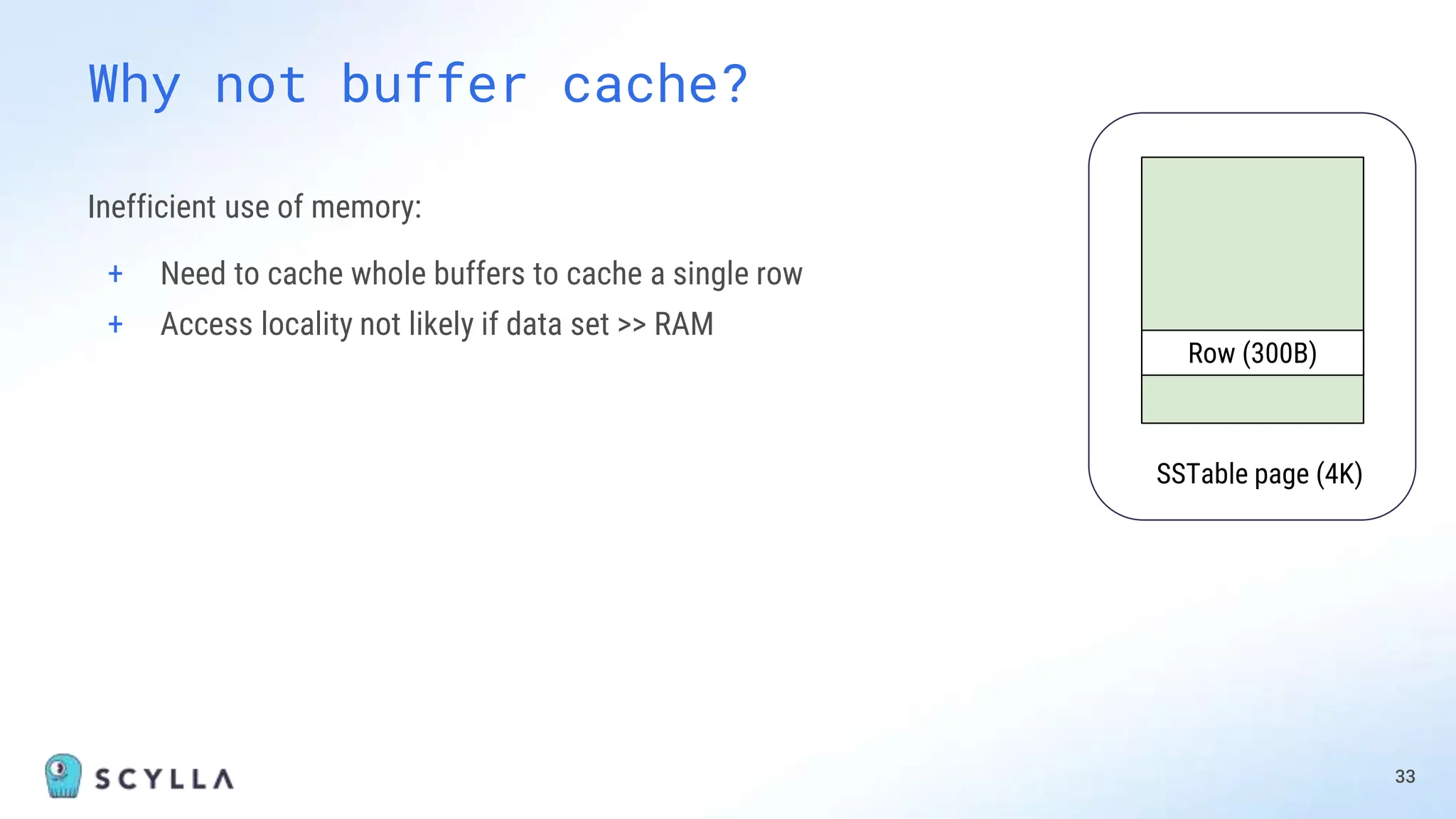 Why not buffer cache?

Inefficient use of memory:

+ Need to cache whole buffers to cache a single row
+ Access locality not likely if data set >> RAM

Row (300B)

SSTable page (4K)

SCYLLA

33